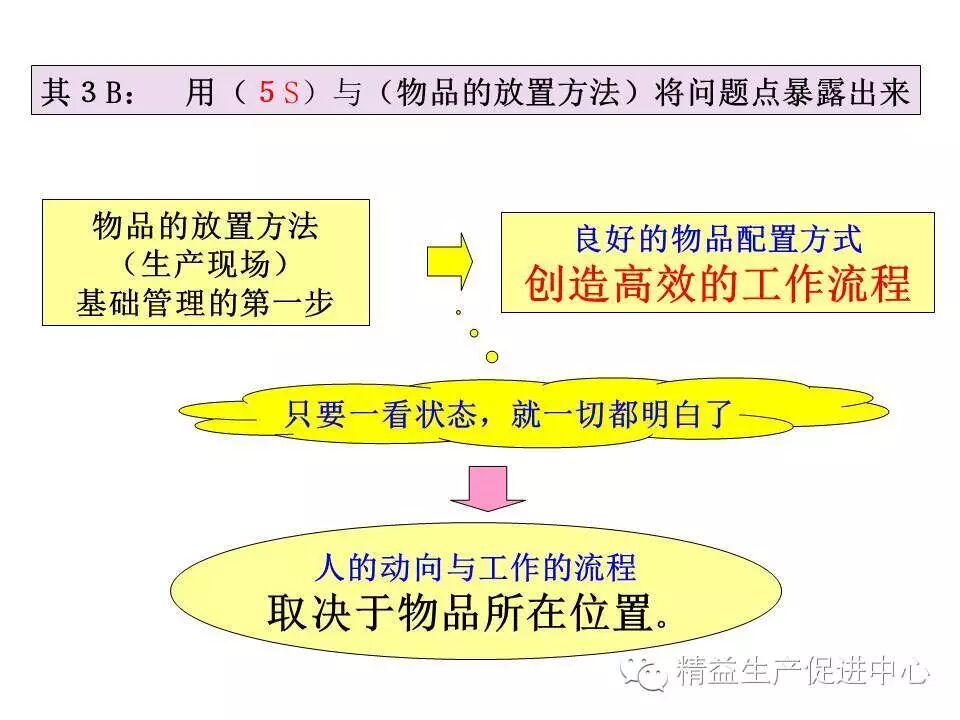 其３B：　用（５S）与（物品的放置方法）将问题点暴露出来

物品的放置方法
（生产现场）
基础管理的第一步

良好的物品配置方式
创造高效的工作流程

只要一看状态，就一切都明白了

人的动向与工作的流程
取决于物品所在位置。

精益生产促进中心